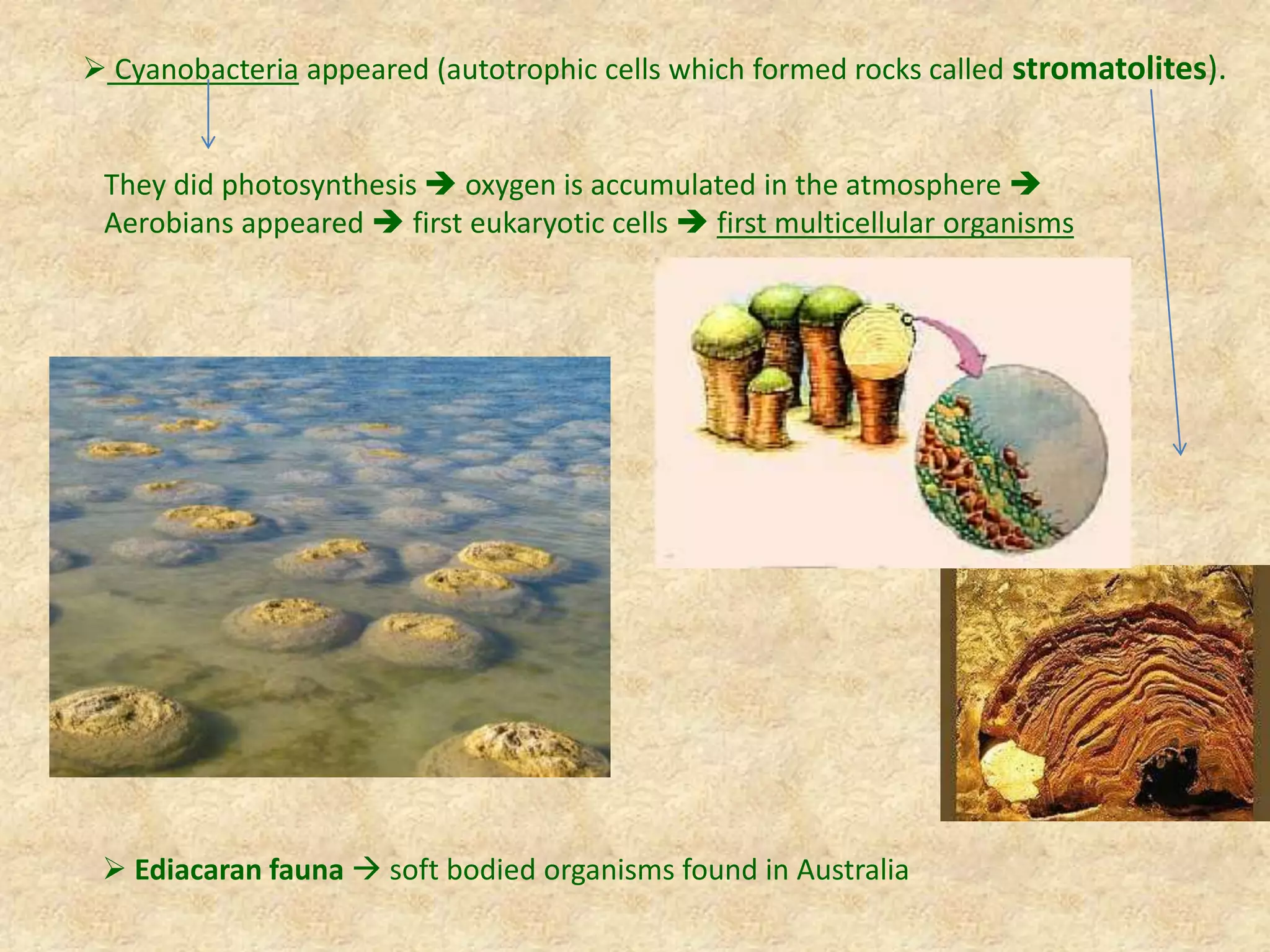 ➢ Cyanobacteria appeared (autotrophic cells which formed rocks called **stromatolites**).

They did photosynthesis ➔ oxygen is accumulated in the atmosphere ➔ Aerobians appeared ➔ first eukaryotic cells ➔ first multicellular organisms

➢ **Ediacaran fauna** → soft bodied organisms found in Australia